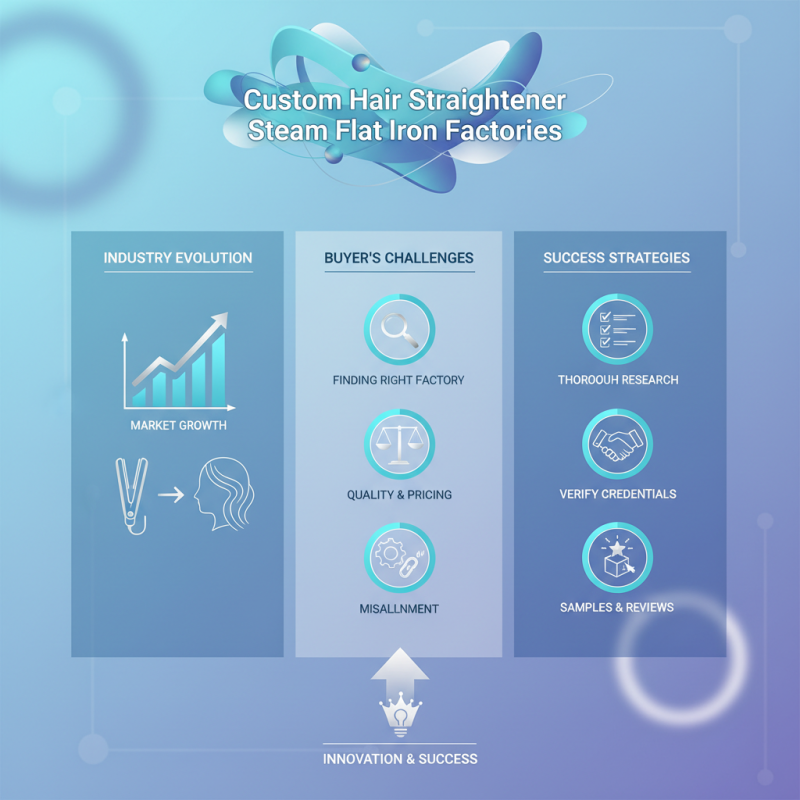 Custom Hair Straightener Steam Flat Iron Factories

INDUSTRY EVOLUTION

MARKET GROWTH

BUYER'S CHALLENGES

FINDING RIGHT FACTORY

QUALITY & PRICING

MISALLNMENT

SUCCESS STRATEGIES

THOROOUH RESEARCH

VERIFY CREDENTIALS

SAMPLES & REVIEWS

INNOVATION & SUCCESS